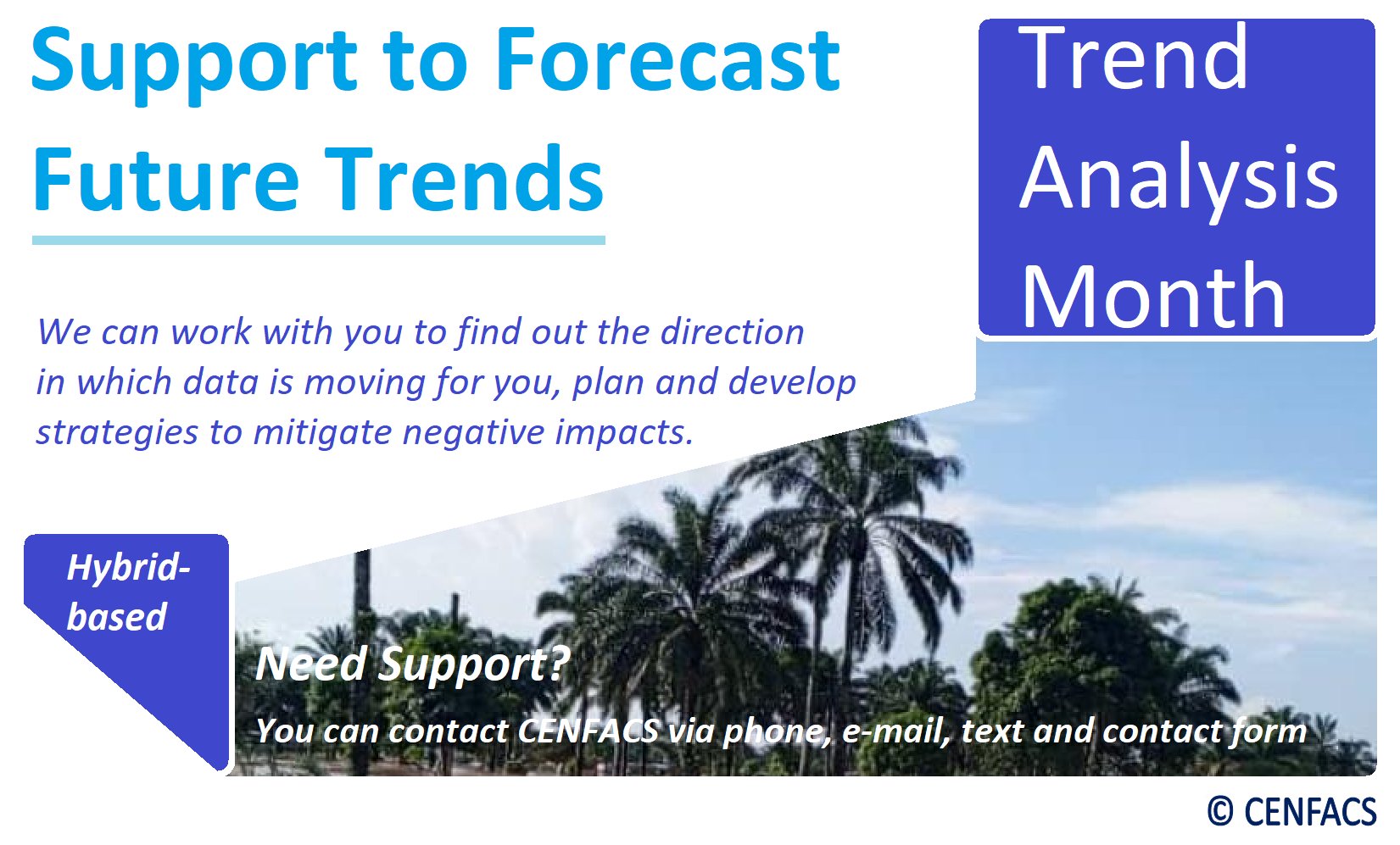 Support to Forecast Future Trends

Trend Analysis Month

We can work with you to find out the direction in which data is moving for you, plan and develop strategies to mitigate negative impacts.

Hybrid-based

Need Support?

You can contact CENFACS via phone, e-mail, text and contact form

© CENFACS